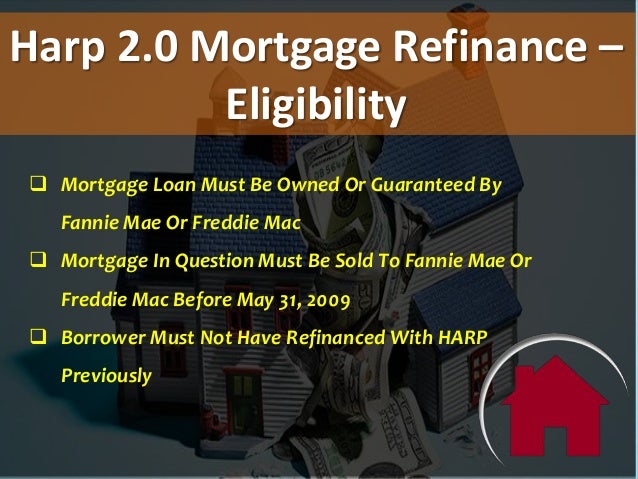 Harp 2.0 Mortgage Refinance – Eligibility

❑ Mortgage Loan Must Be Owned Or Guaranteed By Fannie Mae Or Freddie Mac

❑ Mortgage In Question Must Be Sold To Fannie Mae Or Freddie Mac Before May 31, 2009

❑ Borrower Must Not Have Refinanced With HARP Previously